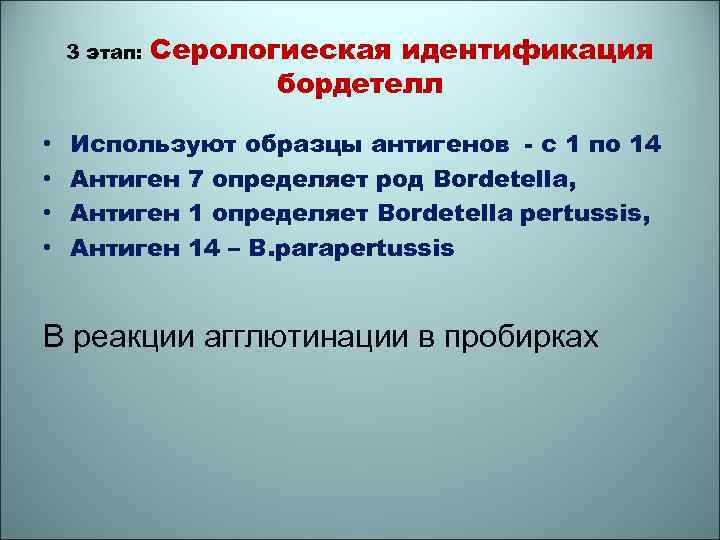 3 этап: Серологиеская идентификация бордетелл

• Используют образцы антигенов - с 1 по 14
• Антиген 7 определяет род Bordetella,
• Антиген 1 определяет Bordetella pertussis,
• Антиген 14 – B.parapertussis

В реакции агглютинации в пробирках